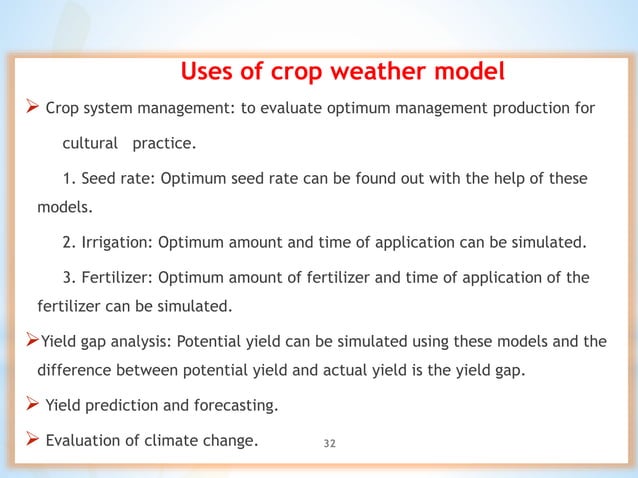 Uses of crop weather model

➢ Crop system management: to evaluate optimum management production for cultural practice.

1. Seed rate: Optimum seed rate can be found out with the help of these models.

2. Irrigation: Optimum amount and time of application can be simulated.

3. Fertilizer: Optimum amount of fertilizer and time of application of the fertilizer can be simulated.

➢Yield gap analysis: Potential yield can be simulated using these models and the difference between potential yield and actual yield is the yield gap.

➢ Yield prediction and forecasting.

➢ Evaluation of climate change.

32